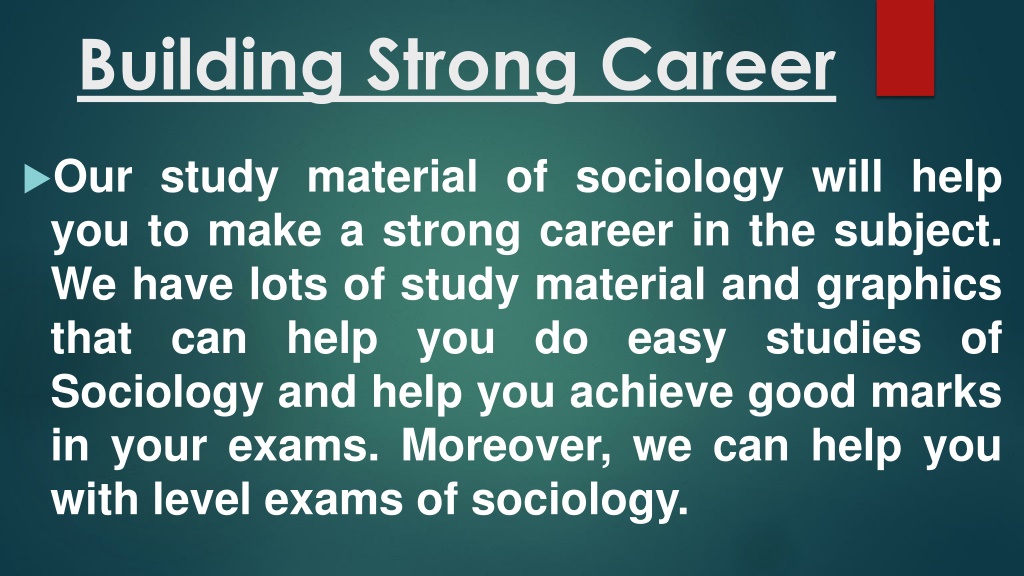 Building Strong Career

Our study material of sociology will help you to make a strong career in the subject. We have lots of study material and graphics that can help you do easy studies of Sociology and help you achieve good marks in your exams. Moreover, we can help you with level exams of sociology.